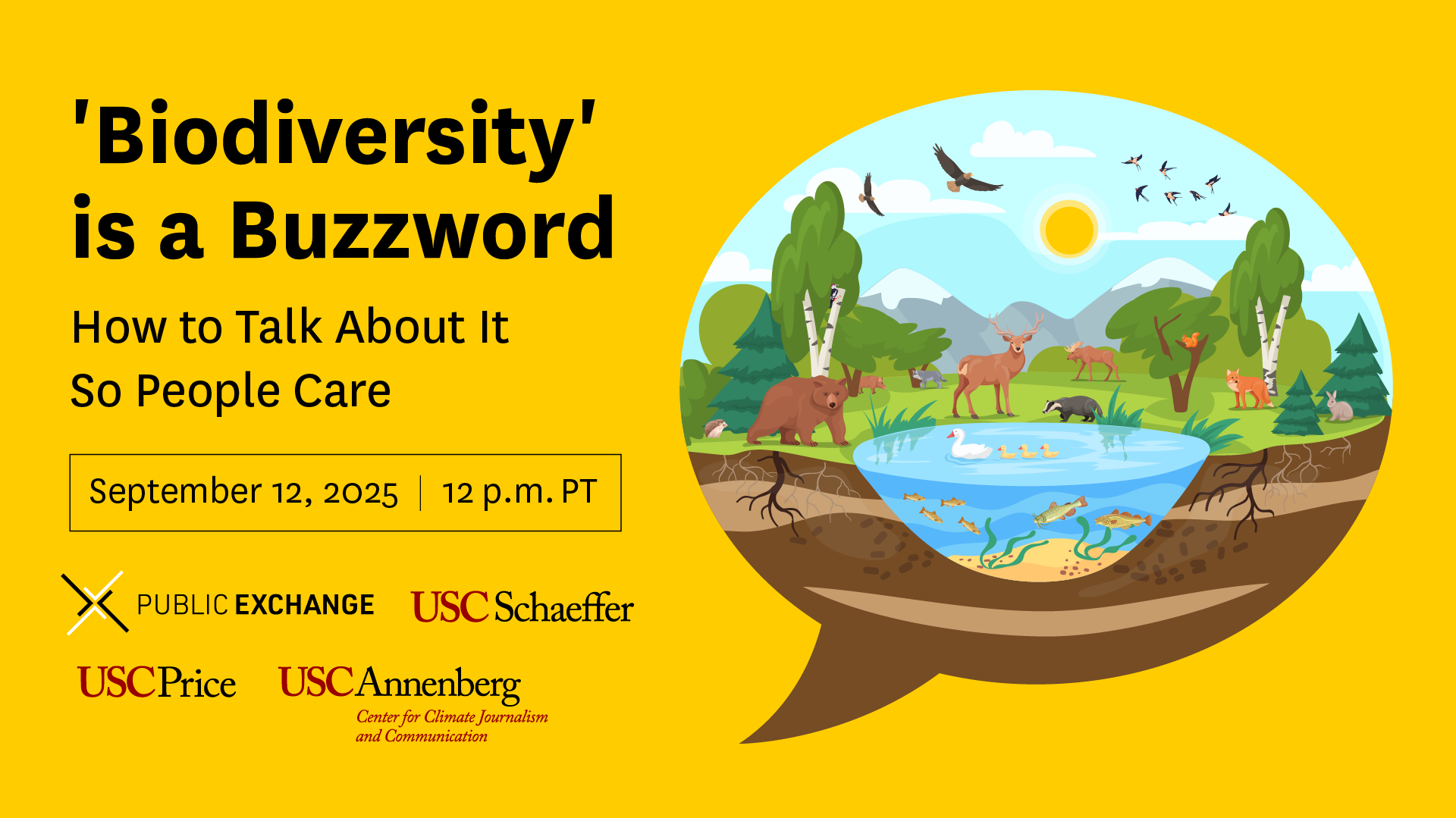 'Biodiversity' is a Buzzword

How to Talk About It So People Care

September 12, 2025 | 12 p.m. PT

PUBLIC EXCHANGE

USC Schaeffer

USC Price

USC Annenberg
Center for Climate Journalism and Communication